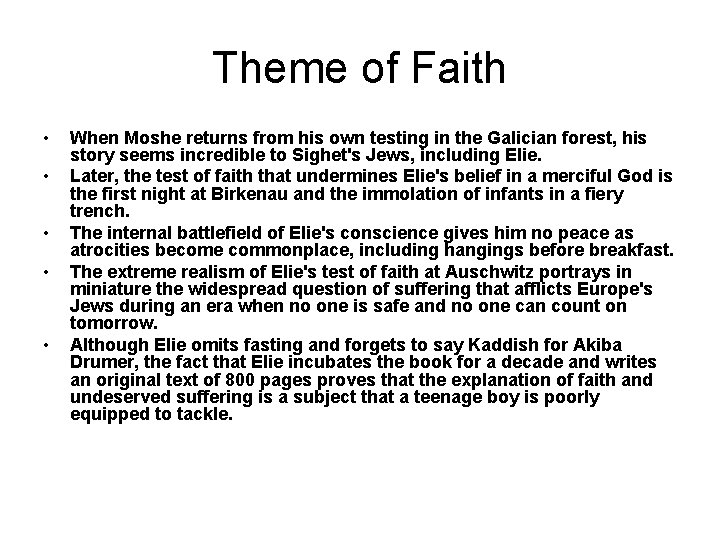 Theme of Faith

• When Moshe returns from his own testing in the Galician forest, his story seems incredible to Sighet's Jews, including Elie.
• Later, the test of faith that undermines Elie's belief in a merciful God is the first night at Birkenau and the immolation of infants in a fiery trench.
• The internal battlefield of Elie's conscience gives him no peace as atrocities become commonplace, including hangings before breakfast.
• The extreme realism of Elie's test of faith at Auschwitz portrays in miniature the widespread question of suffering that afflicts Europe's Jews during an era when no one is safe and no one can count on tomorrow.
• Although Elie omits fasting and forgets to say Kaddish for Akiba Drumer, the fact that Elie incubates the book for a decade and writes an original text of 800 pages proves that the explanation of faith and undeserved suffering is a subject that a teenage boy is poorly equipped to tackle.